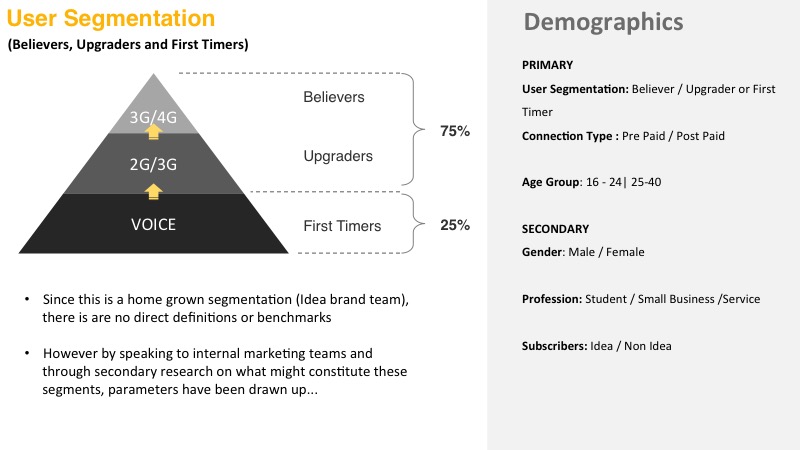 User Segmentation
(Believers, Upgraders and First Timers)

3G/4G
2G/3G
VOICE

Believers
Upgraders
First Timers

75%
25%

• Since this is a home grown segmentation (Idea brand team), there is are no direct definitions or benchmarks

• However by speaking to internal marketing teams and through secondary research on what might constitute these segments, parameters have been drawn up...

Demographics

PRIMARY
User Segmentation: Believer / Upgrader or First Timer
Connection Type : Pre Paid / Post Paid

Age Group: 16 - 24| 25-40

SECONDARY
Gender: Male / Female

Profession: Student / Small Business /Service

Subscribers: Idea / Non Idea